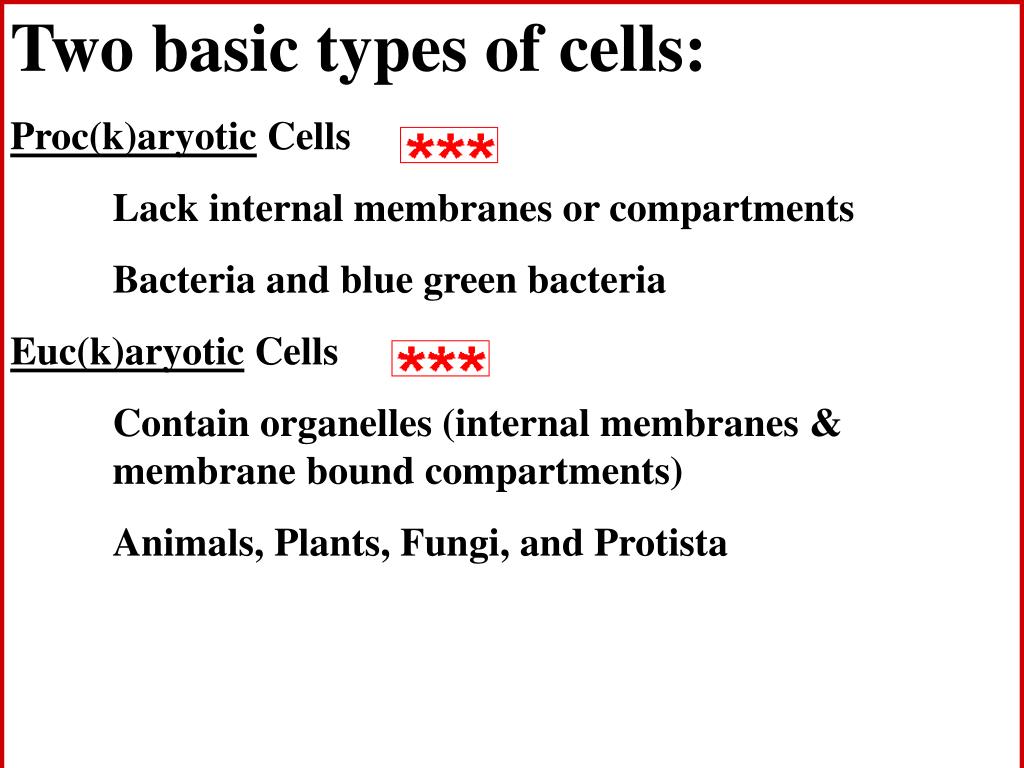 Two basic types of cells:

Proc(k)aryotic Cells ***

Lack internal membranes or compartments

Bacteria and blue green bacteria

Euc(k)aryotic Cells ***

Contain organelles (internal membranes & membrane bound compartments)

Animals, Plants, Fungi, and Protista